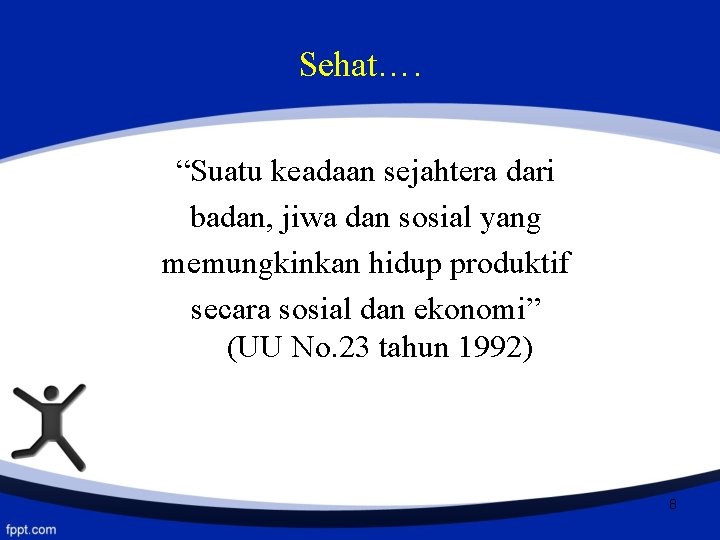 Sehat….

“Suatu keadaan sejahtera dari badan, jiwa dan sosial yang memungkinkan hidup produktif secara sosial dan ekonomi”
(UU No.23 tahun 1992)

8

fppt.com